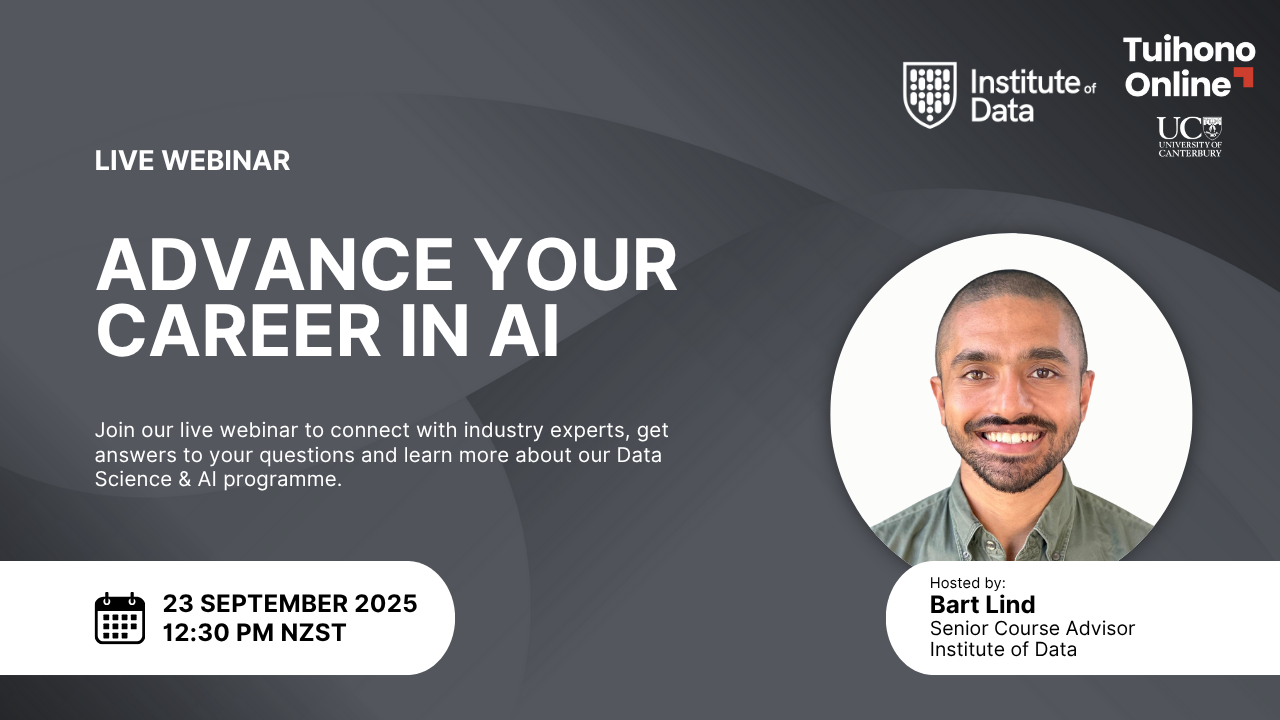 Institute of Data

Tuihono Online

UC
UNIVERSITY OF CANTERBURY

LIVE WEBINAR

ADVANCE YOUR CAREER IN AI

Join our live webinar to connect with industry experts, get answers to your questions and learn more about our Data Science & AI programme.

23 SEPTEMBER 2025
12:30 PM NZST

Hosted by:
Bart Lind
Senior Course Advisor
Institute of Data